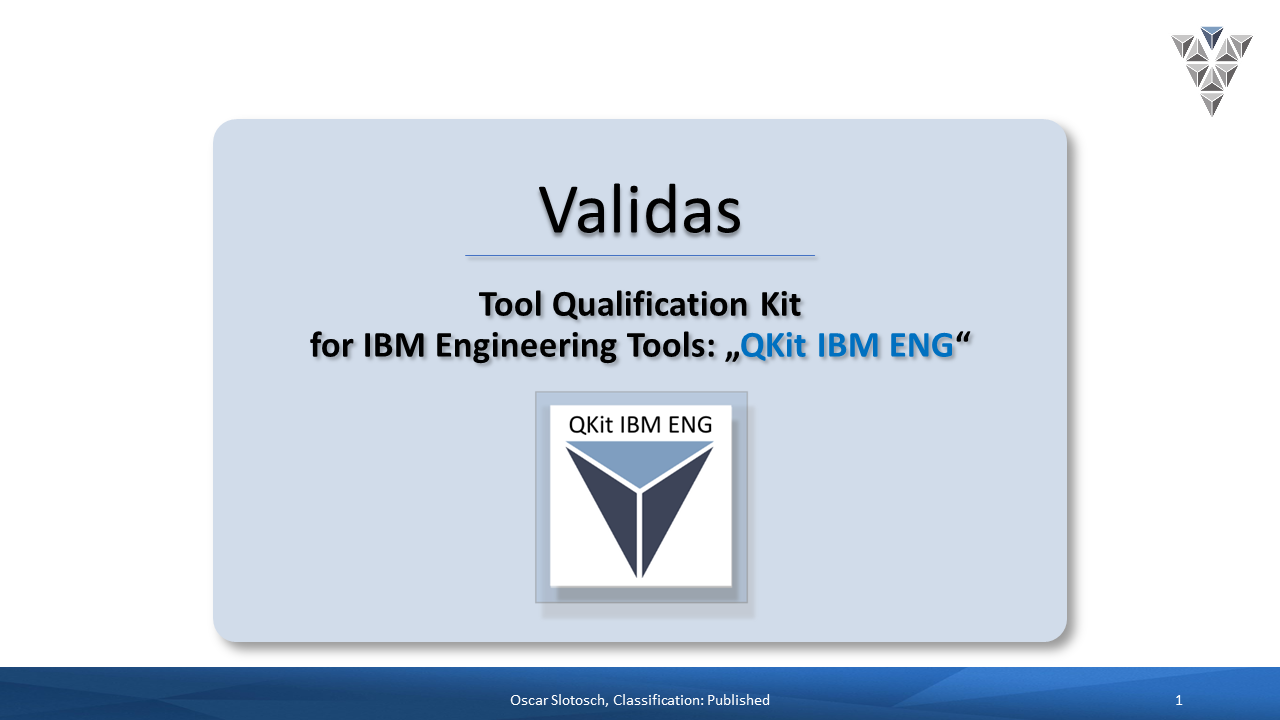 Validas

Tool Qualification Kit
for IBM Engineering Tools: „QKit IBM ENG“

QKit IBM ENG

Oscar Slotosch, Classification: Published

1